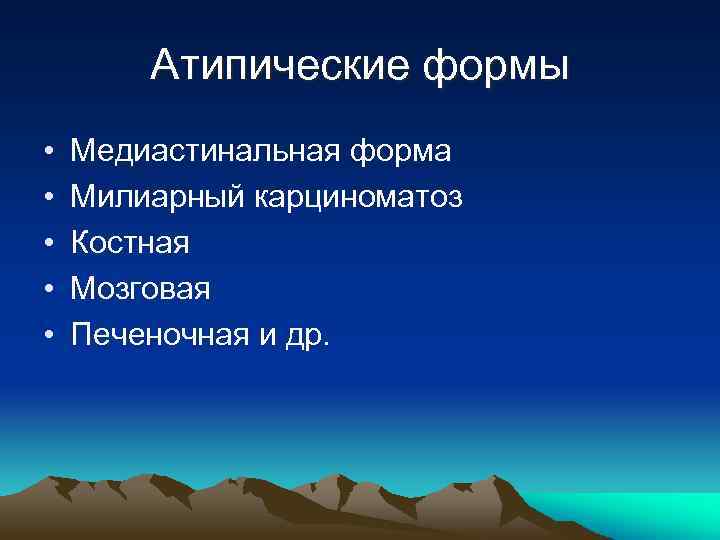 Атипические формы

• Медиастинальная форма
• Милиарный карциноматоз
• Костная
• Мозговая
• Печеночная и др.